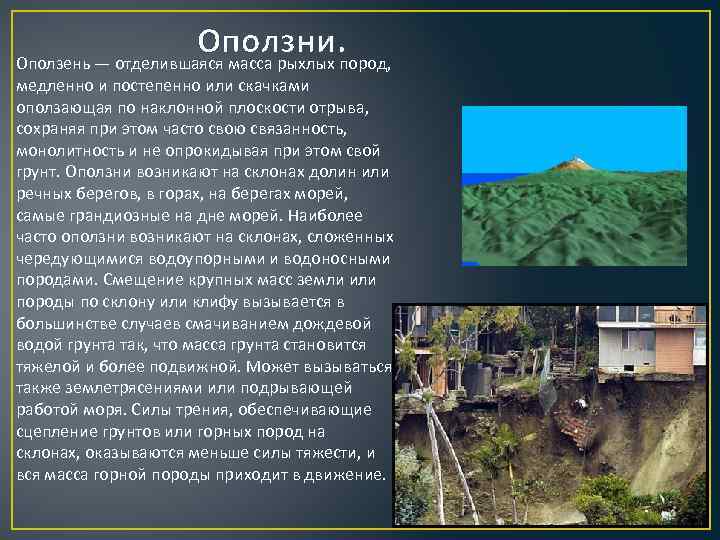 Оползни.

Оползень — отделившаяся масса рыхлых пород, медленно и постепенно или скачками оползающая по наклонной плоскости отрыва, сохраняя при этом часто свою связанность, монолитность и не опрокидывая при этом свой грунт. Оползни возникают на склонах долин или речных берегов, в горах, на берегах морей, самые грандиозные на дне морей. Наиболее часто оползни возникают на склонах, сложенных чередующимися водоупорными и водоносными породами. Смещение крупных масс земли или породы по склону или клифу вызывается в большинстве случаев смачиванием дождевой водой грунта так, что масса грунта становится тяжелой и более подвижной. Может вызываться также землетрясениями или подрывающей работой моря. Силы трения, обеспечивающие сцепление грунтов или горных пород на склонах, оказываются меньше силы тяжести, и вся масса горной породы приходит в движение.